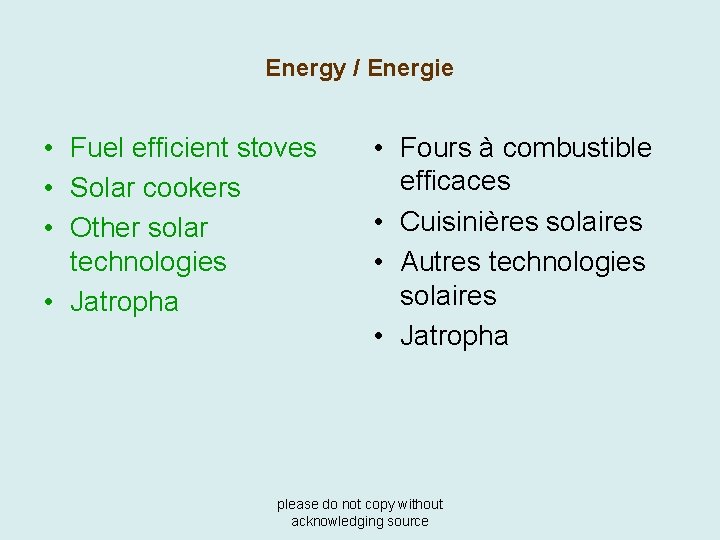 Energy / Energie

• Fuel efficient stoves
• Solar cookers
• Other solar technologies
• Jatropha

• Fours à combustible efficaces
• Cuisinières solaires
• Autres technologies solaires
• Jatropha

please do not copy without acknowledging source